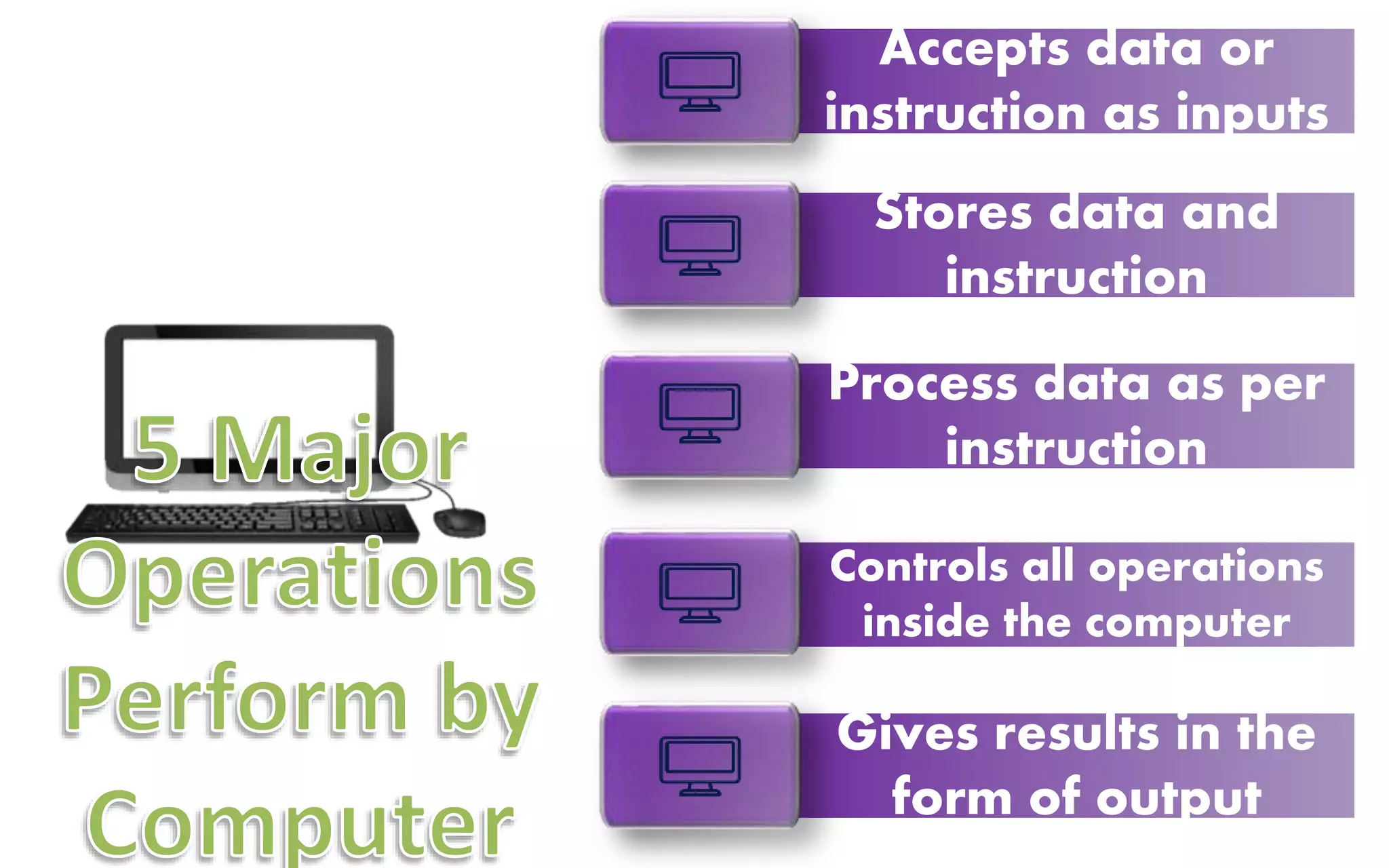 5 Major Operations Perform by Computer

Accepts data or instruction as inputs

Stores data and instruction

Process data as per instruction

Controls all operations inside the computer

Gives results in the form of output